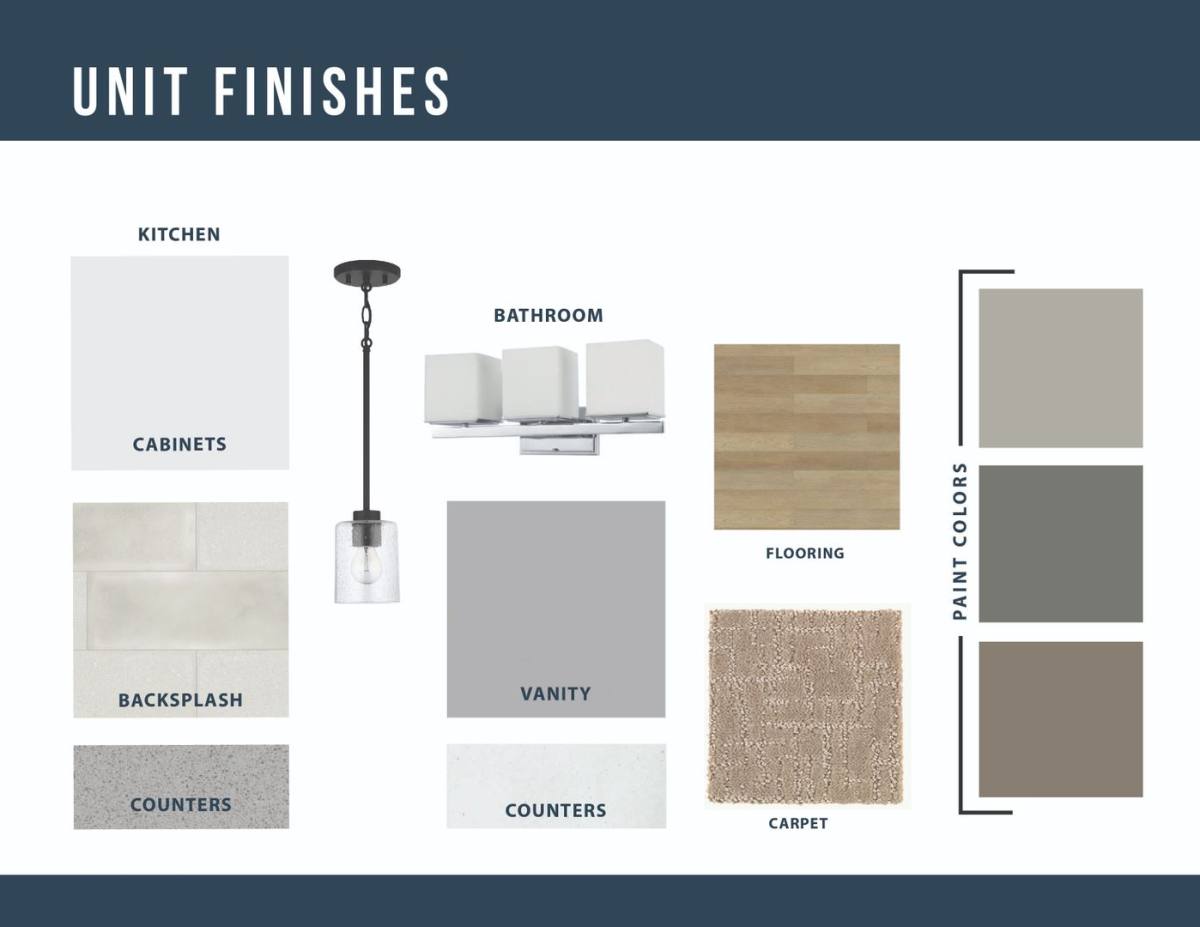 UNIT FINISHES

KITCHEN

CABINETS

BACKSPLASH

COUNTERS

BATHROOM

VANITY

COUNTERS

FLOORING

CARPET

PAINT COLORS